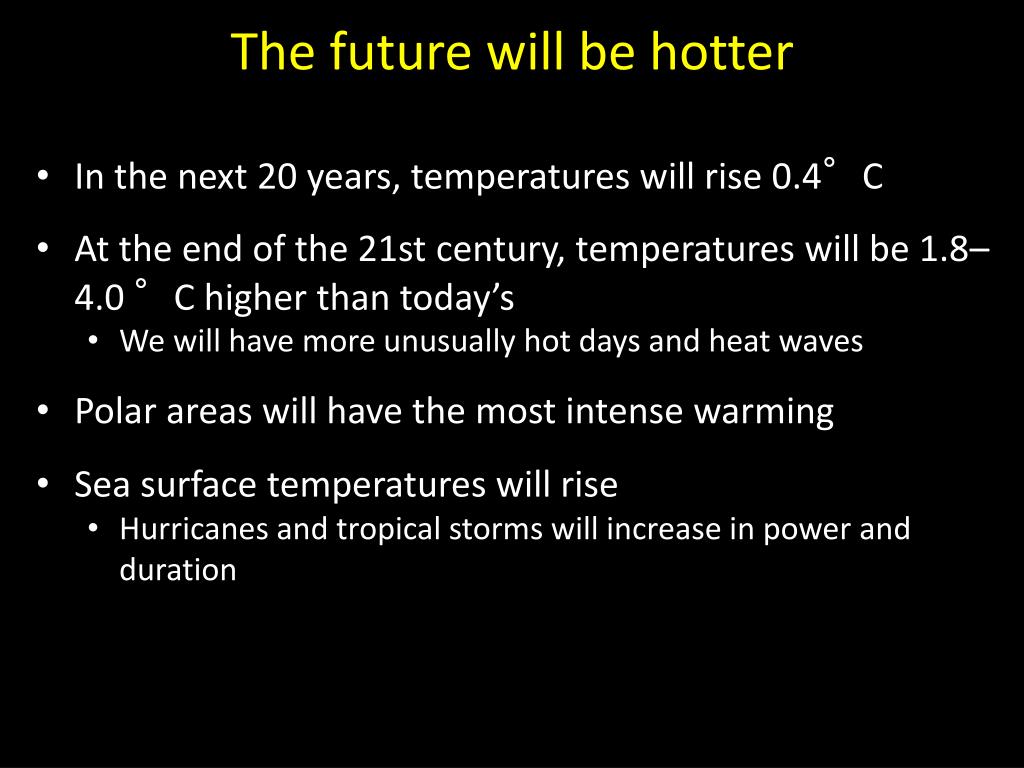 The future will be hotter

• In the next 20 years, temperatures will rise 0.4° C

• At the end of the 21st century, temperatures will be 1.8–4.0 ° C higher than today's
  • We will have more unusually hot days and heat waves

• Polar areas will have the most intense warming

• Sea surface temperatures will rise
  • Hurricanes and tropical storms will increase in power and duration